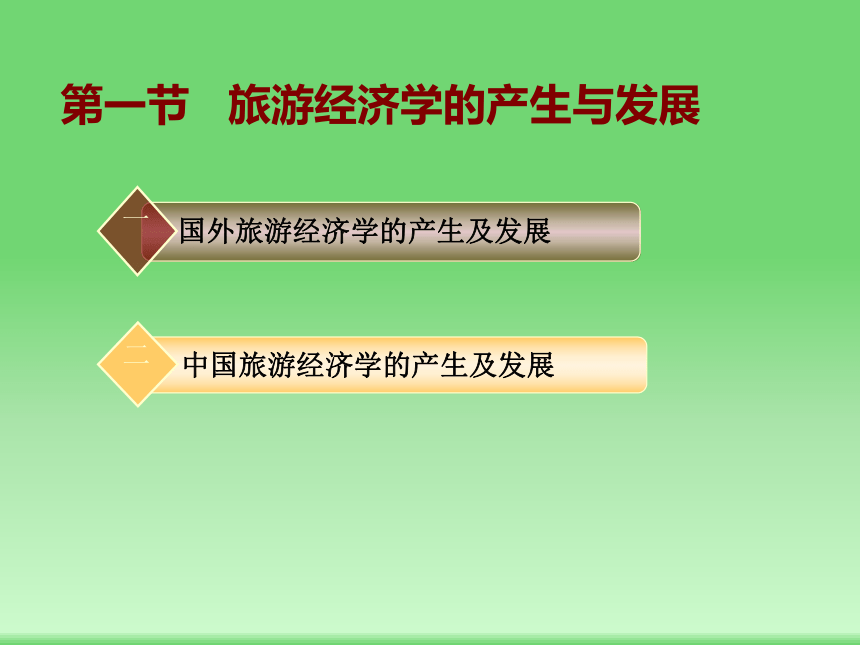 第一节　旅游经济学的产生与发展

一 国外旅游经济学的产生及发展

二 中国旅游经济学的产生及发展